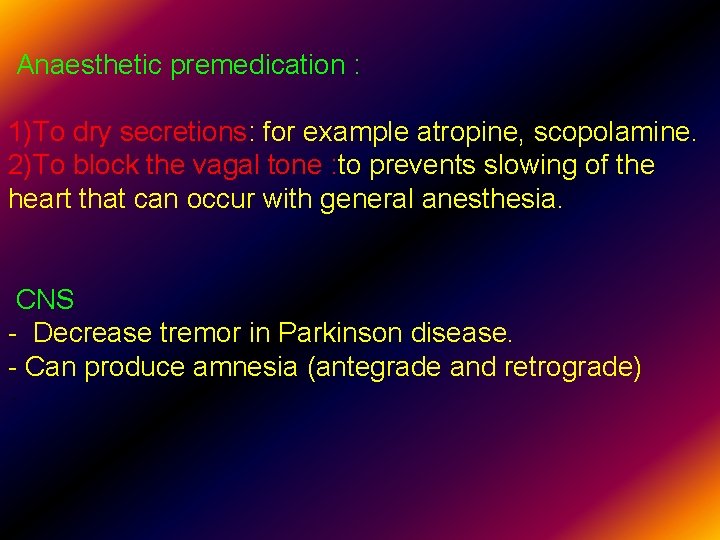 Anaesthetic premedication :

1)To dry secretions: for example atropine, scopolamine.
2)To block the vagal tone :to prevents slowing of the heart that can occur with general anesthesia.

CNS
- Decrease tremor in Parkinson disease.
- Can produce amnesia (antegrade and retrograde)